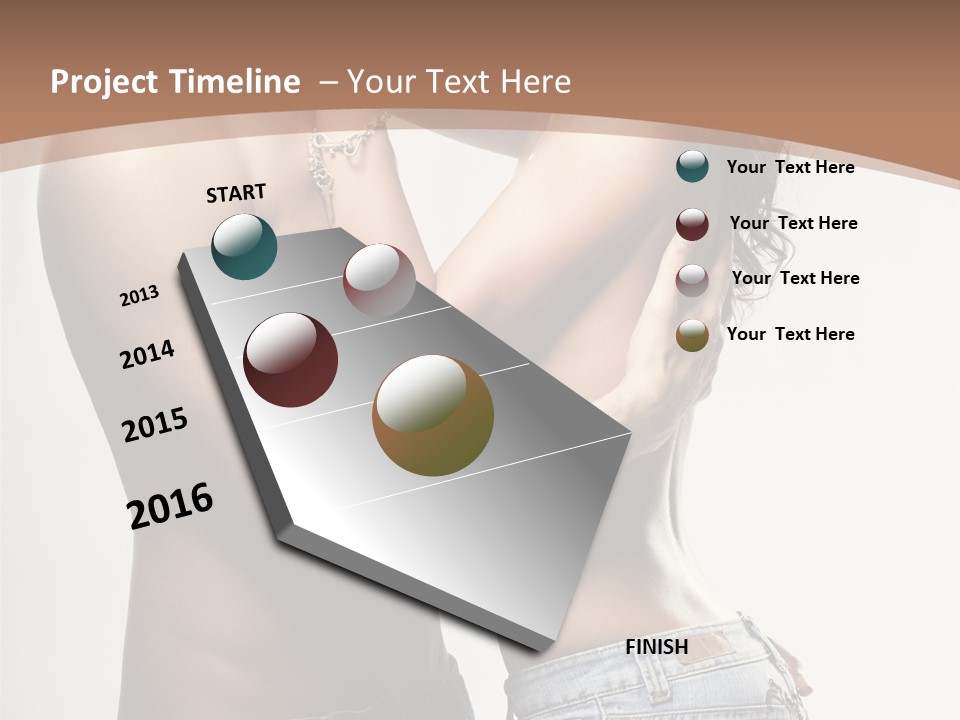 Project Timeline – Your Text Here

START

2013

2014

2015

2016

FINISH

Your Text Here

Your Text Here

Your Text Here

Your Text Here